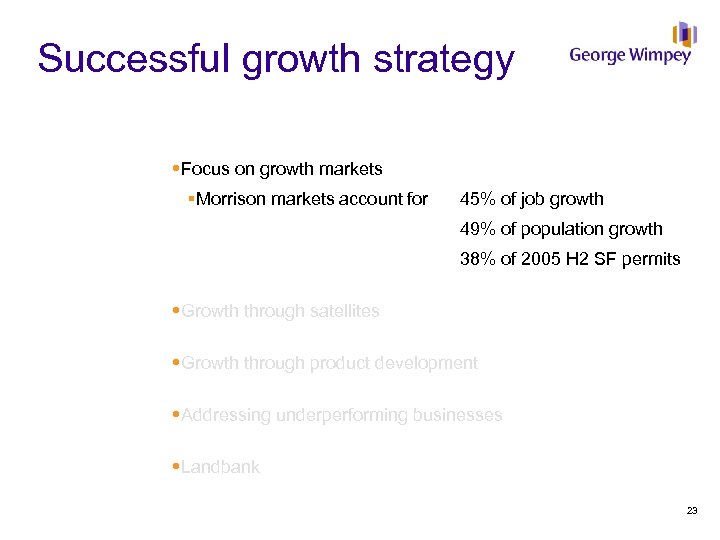 Successful growth strategy

George Wimpey

•Focus on growth markets

▪Morrison markets account for 45% of job growth
49% of population growth
38% of 2005 H2 SF permits

•Growth through satellites

•Growth through product development

•Addressing underperforming businesses

•Landbank

23